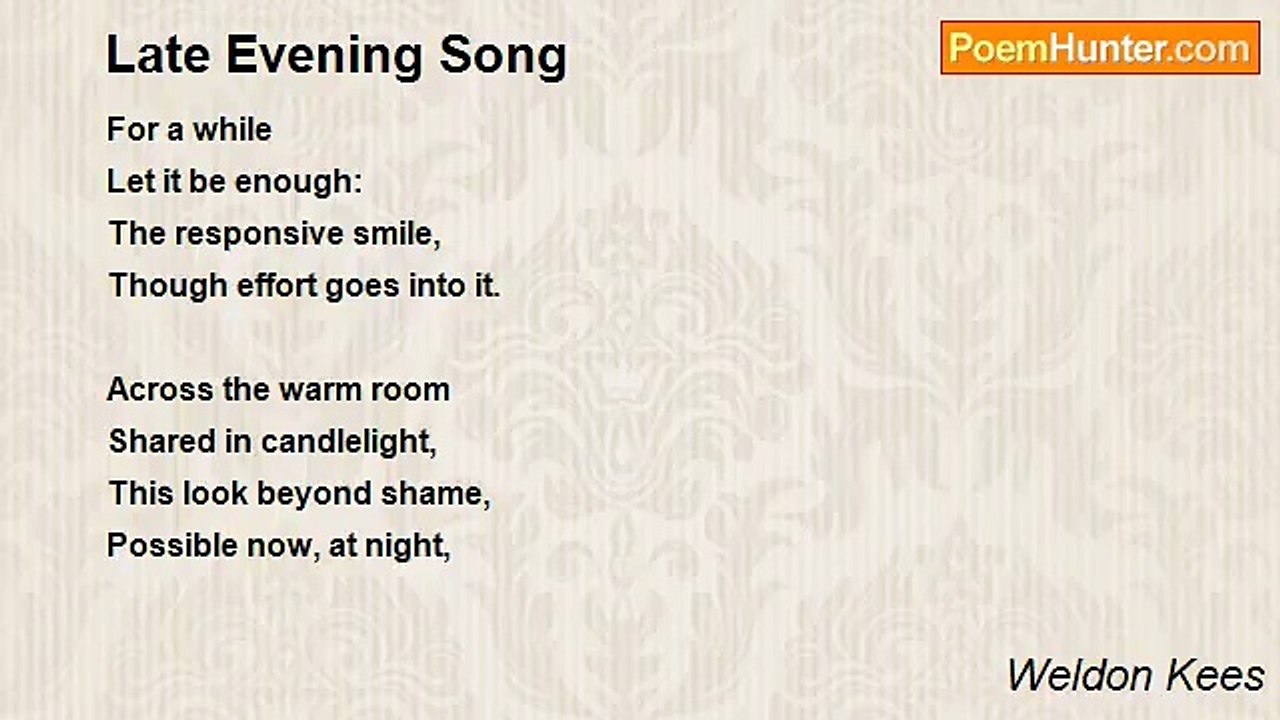 Late Evening Song

PoemHunter.com

For a while
Let it be enough:
The responsive smile,
Though effort goes into it.

Across the warm room
Shared in candlelight,
This look beyond shame,
Possible now, at night,

Weldon Kees